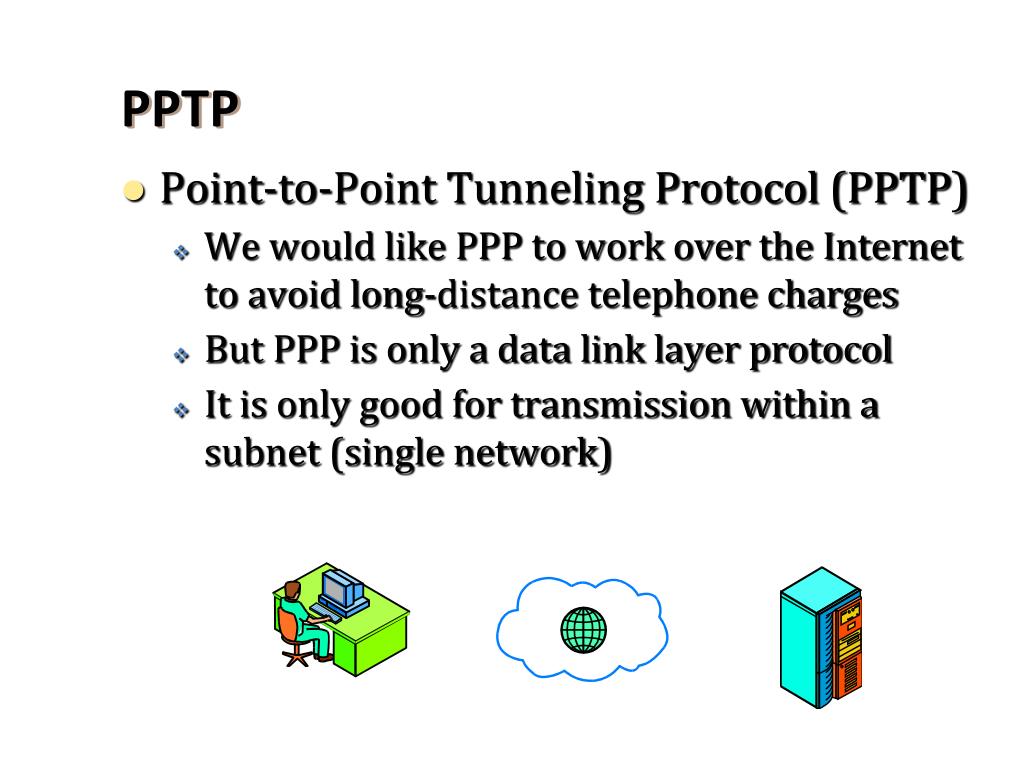 PPTP

Point-to-Point Tunneling Protocol (PPTP)

We would like PPP to work over the Internet to avoid long-distance telephone charges

But PPP is only a data link layer protocol

It is only good for transmission within a subnet (single network)